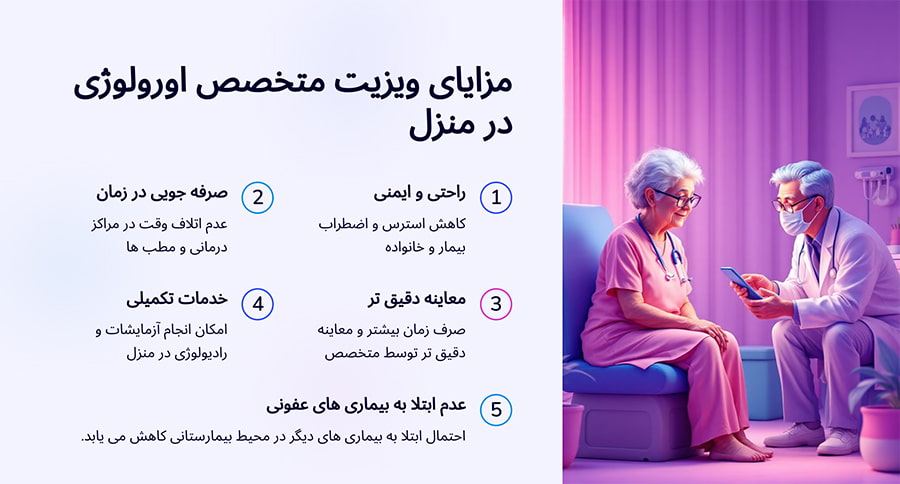 مزایای ویزیت متخصص اورولوژی در منزل

1 راحتی و ایمنی
کاهش استرس و اضطراب بیمار و خانواده

2 صرفه جویی در زمان
عدم اتلاف وقت در مراکز درمانی و مطب ها

3 معاینه دقیق تر
صرف زمان بیشتر و معاینه دقیق تر توسط متخصص

4 خدمات تکمیلی
امکان انجام آزمایشات و رادیولوژی در منزل

5 عدم ابتلا به بیماری های عفونی
احتمال ابتلا به بیماری های دیگر در محیط بیمارستانی کاهش می یابد.